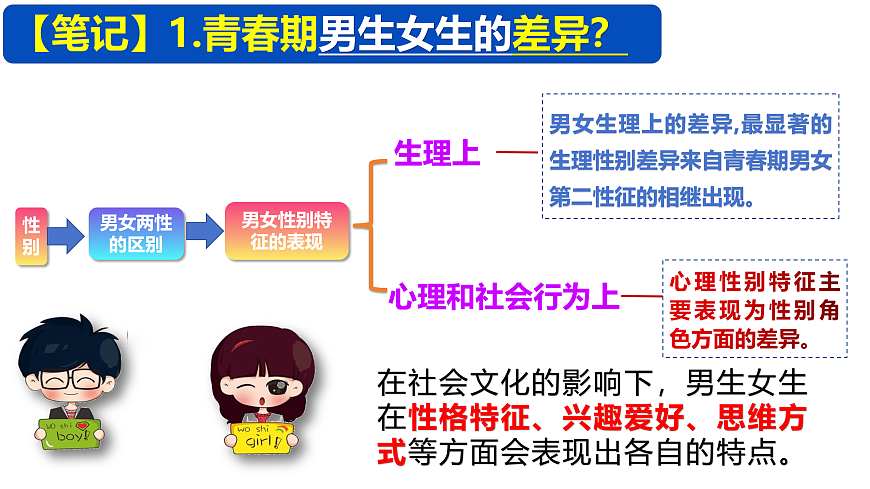 【笔记】1.青春期男生女生的差异？

性别

男女两性的区别

男女性别特征的表现

生理上

男女生理上的差异,最显著的生理性别差异来自青春期男女第二性征的相继出现。

心理和社会行为上

心理性别特征主要表现为性别角色方面的差异。

wo shi boy!

wo shi girl!

在社会文化的影响下，男生女生在性格特征、兴趣爱好、思维方式等方面会表现出各自的特点。